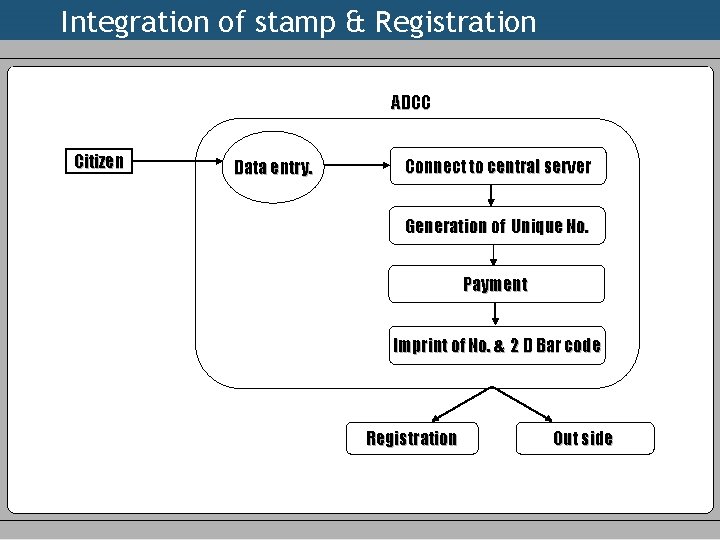 Integration of stamp & Registration

ADCC

Citizen

Data entry.

Connect to central server

Generation of Unique No.

Payment

Imprint of No. & 2 D Bar code

Registration

Out side